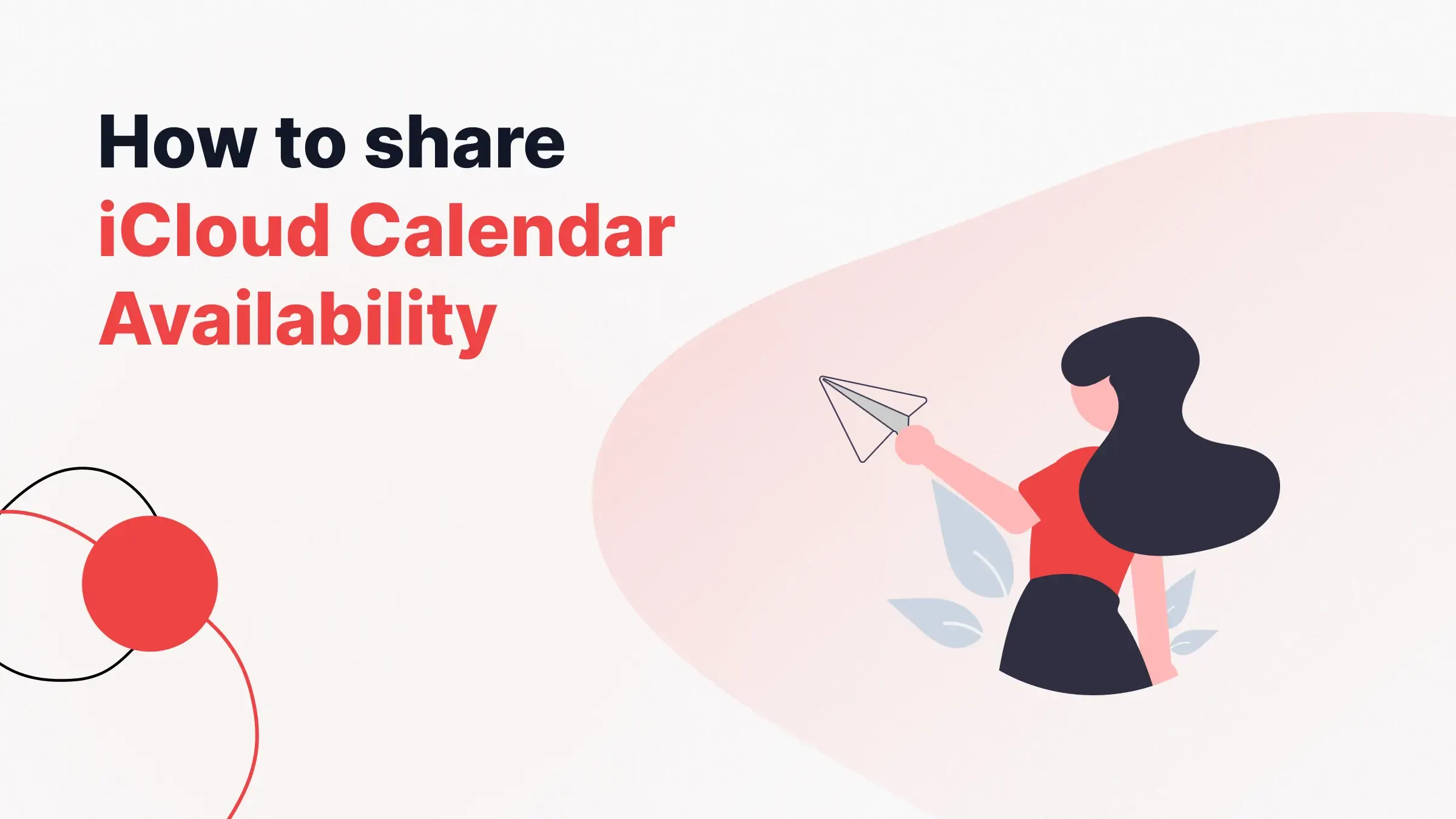 How to share
iCloud Calendar
Availability